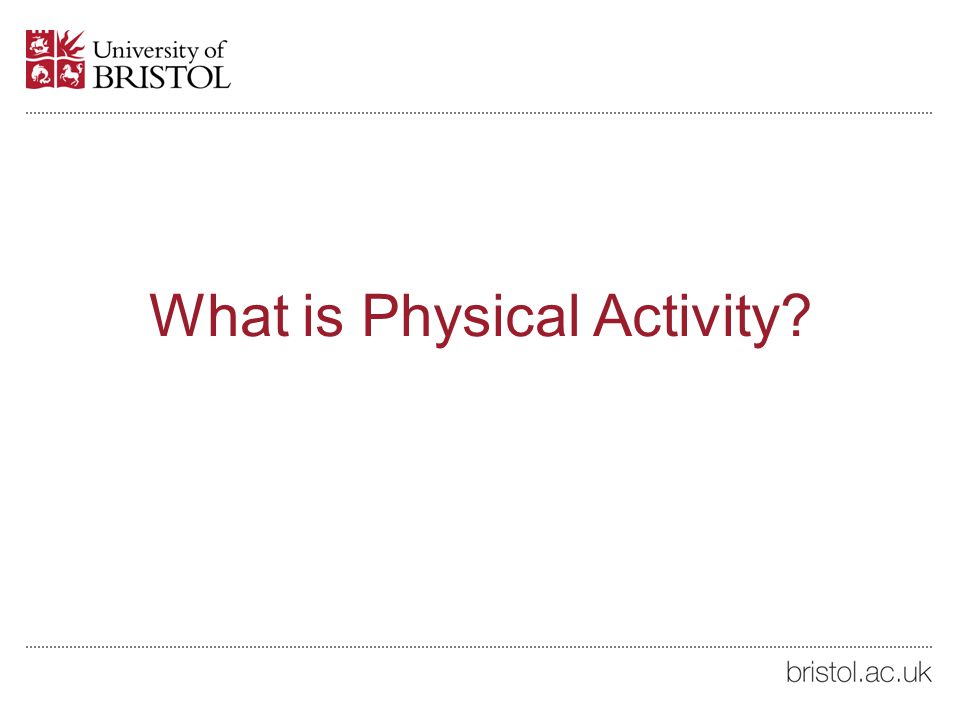 University of
BRISTOL

What is Physical Activity?

bristol.ac.uk